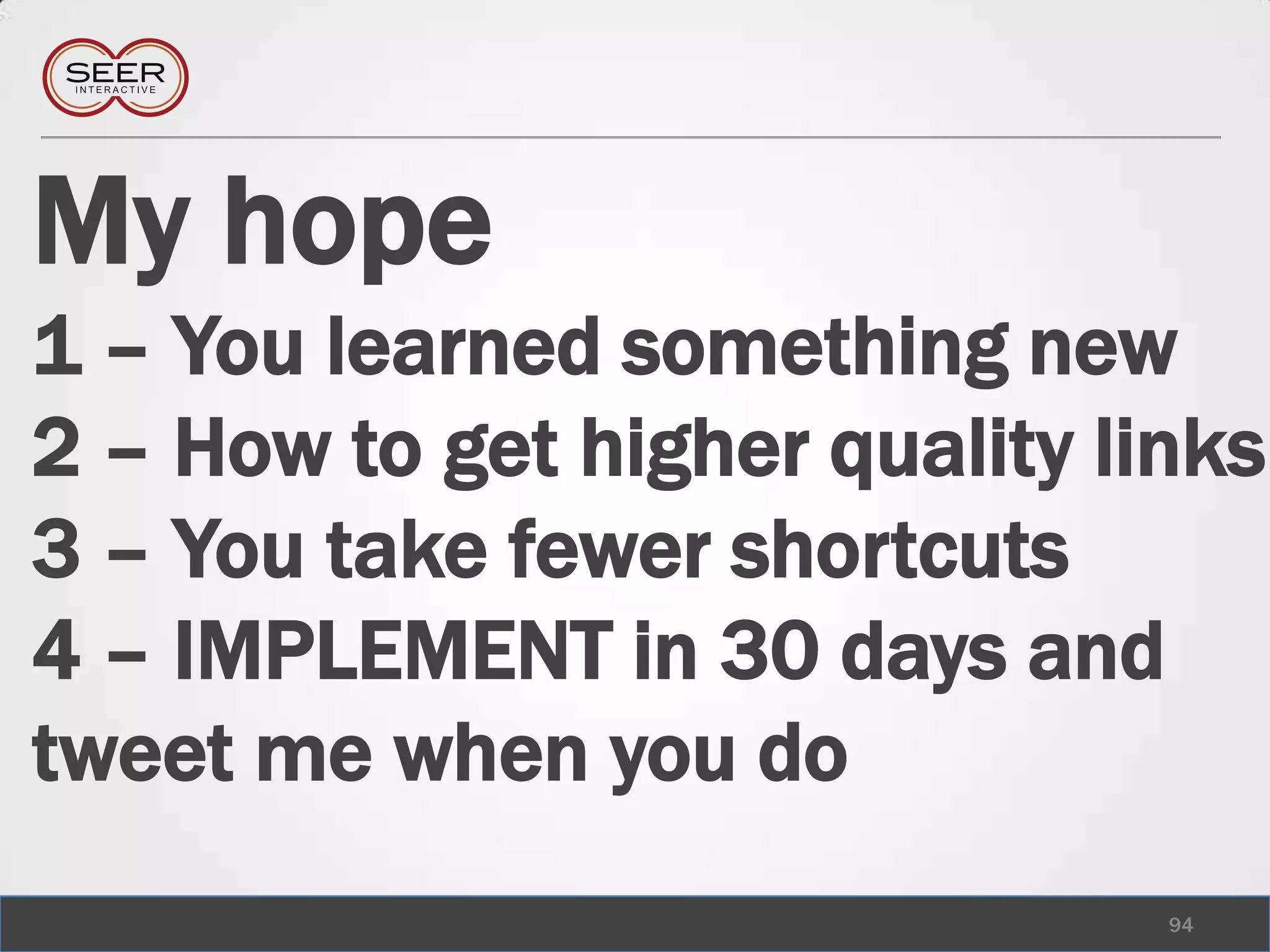 SEER
INTERACTIVE

My hope

1 – You learned something new

2 – How to get higher quality links

3 – You take fewer shortcuts

4 – IMPLEMENT in 30 days and tweet me when you do

94